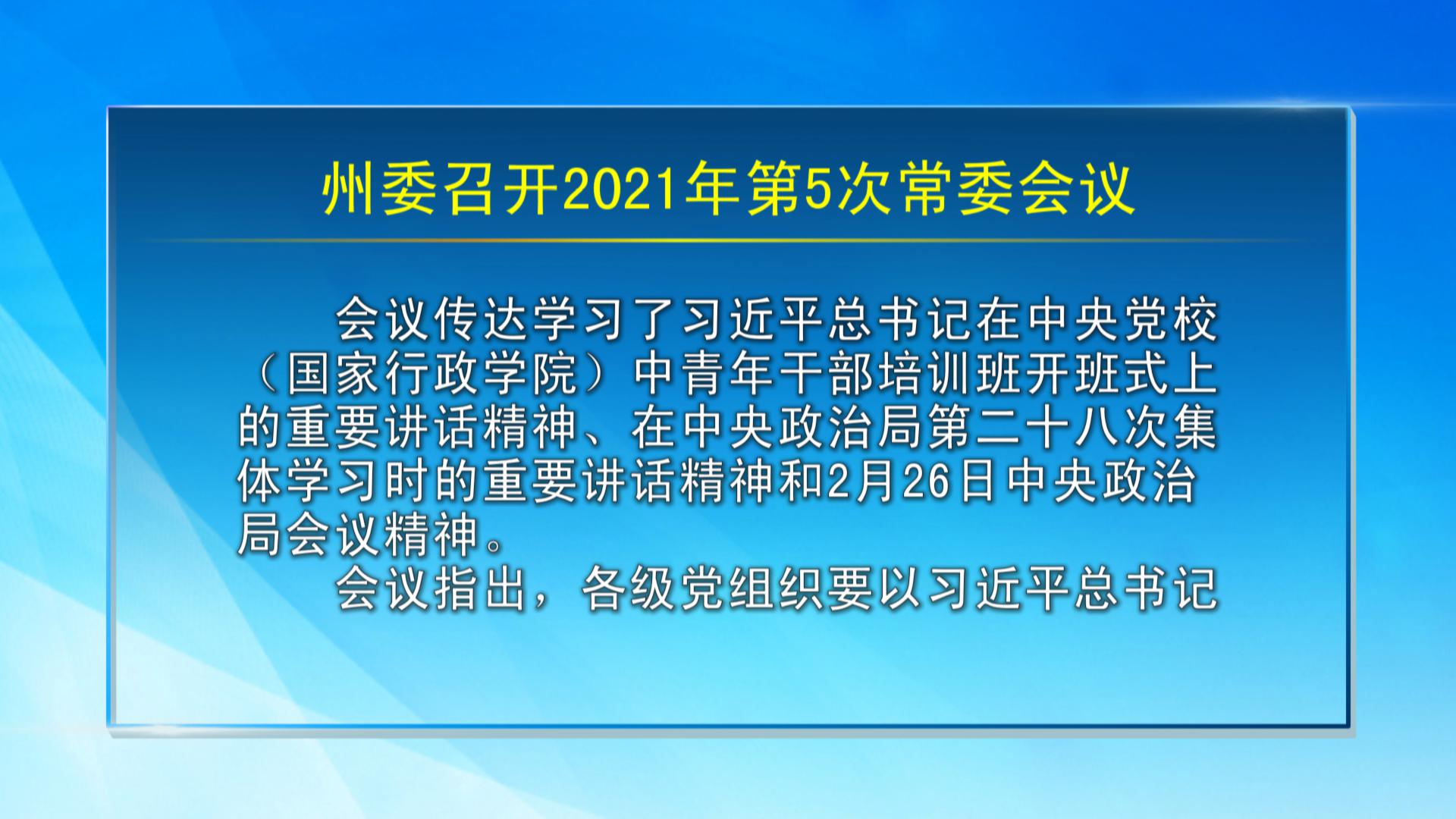 州委召开2021年第5次常委会议

会议传达学习了习近平总书记在中央党校（国家行政学院）中青年干部培训班开班式上的重要讲话精神、在中央政治局第二十八次集体学习时的重要讲话精神和2月26日中央政治局会议精神。

会议指出，各级党组织要以习近平总书记